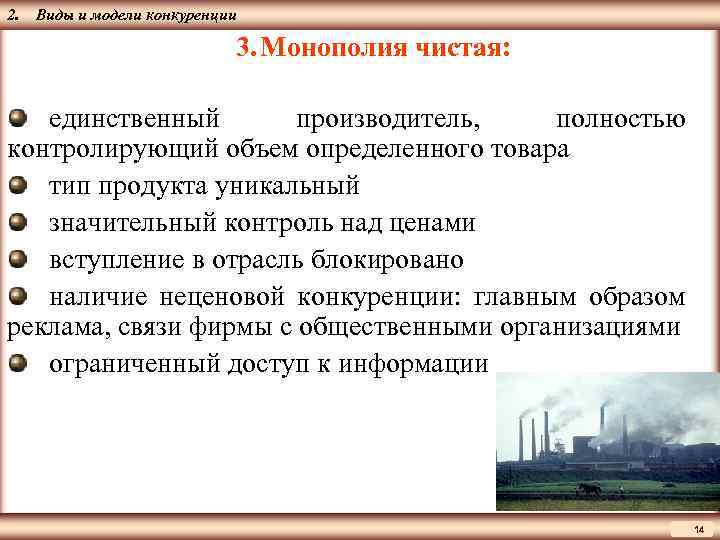 2. Виды и модели конкуренции

3. Монополия чистая:

единственный производитель, полностью контролирующий объем определенного товара

тип продукта уникальный

значительный контроль над ценами

вступление в отрасль блокировано

наличие неценовой конкуренции: главным образом реклама, связи фирмы с общественными организациями

ограниченный доступ к информации

14